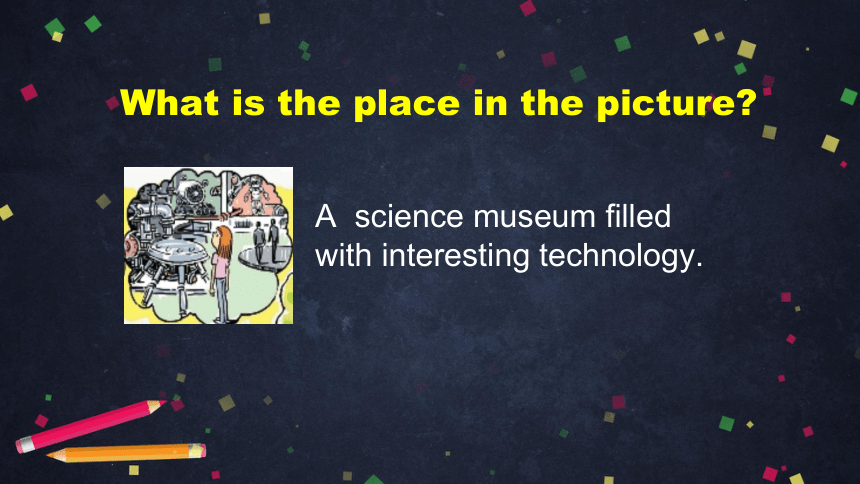 What is the place in the picture?

A  science museum filled with interesting technology.